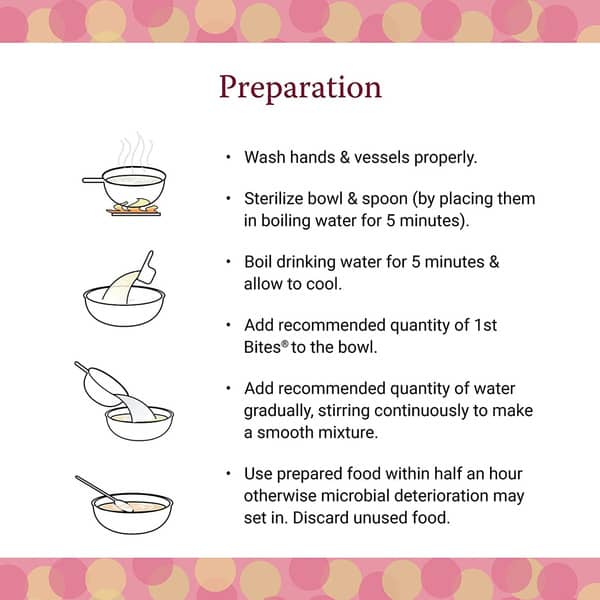 Preparation

• Wash hands & vessels properly.

• Sterilize bowl & spoon (by placing them in boiling water for 5 minutes).

• Boil drinking water for 5 minutes & allow to cool.

• Add recommended quantity of 1st Bites® to the bowl.

• Add recommended quantity of water gradually, stirring continuously to make a smooth mixture.

• Use prepared food within half an hour otherwise microbial deterioration may set in. Discard unused food.